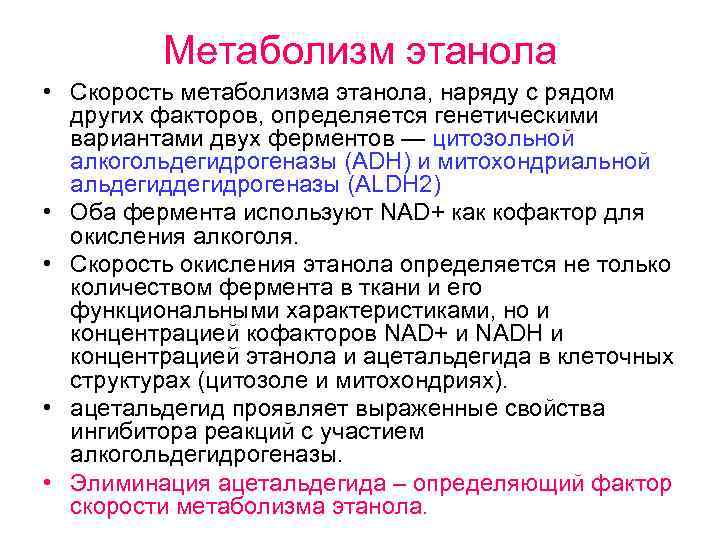 Метаболизм этанола

• Скорость метаболизма этанола, наряду с рядом других факторов, определяется генетическими вариантами двух ферментов — цитозольной алкогольдегидрогеназы (ADH) и митохондриальной альдегиддегидрогеназы (ALDH2)

• Оба фермента используют NAD+ как кофактор для окисления алкоголя.

• Скорость окисления этанола определяется не только количеством фермента в ткани и его функциональными характеристиками, но и концентрацией кофакторов NAD+ и NADH и концентрацией этанола и ацетальдегида в клеточных структурах (цитозоле и митохондриях).

• ацетальдегид проявляет выраженные свойства ингибитора реакций с участием алкогольдегидрогеназы.

• Элиминация ацетальдегида – определяющий фактор скорости метаболизма этанола.